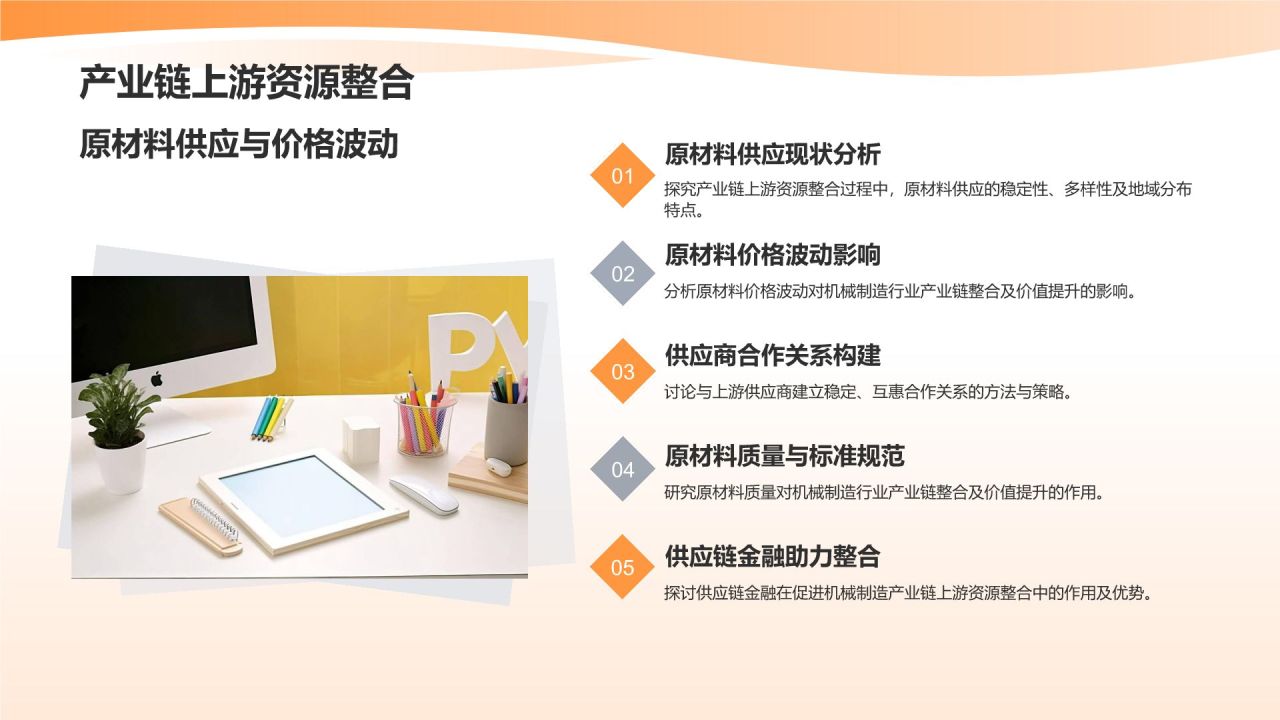 产业链上游资源整合

原材料供应与价格波动

01

原材料供应现状分析

探究产业链上游资源整合过程中，原材料供应的稳定性、多样性及地域分布特点。

02

原材料价格波动影响

分析原材料价格波动对机械制造行业产业链整合及价值提升的影响。

03

供应商合作关系构建

讨论与上游供应商建立稳定、互惠合作关系的方法与策略。

04

原材料质量与标准规范

研究原材料质量对机械制造行业产业链整合及价值提升的作用。

05

供应链金融助力整合

探讨供应链金融在促进机械制造产业链上游资源整合中的作用及优势。